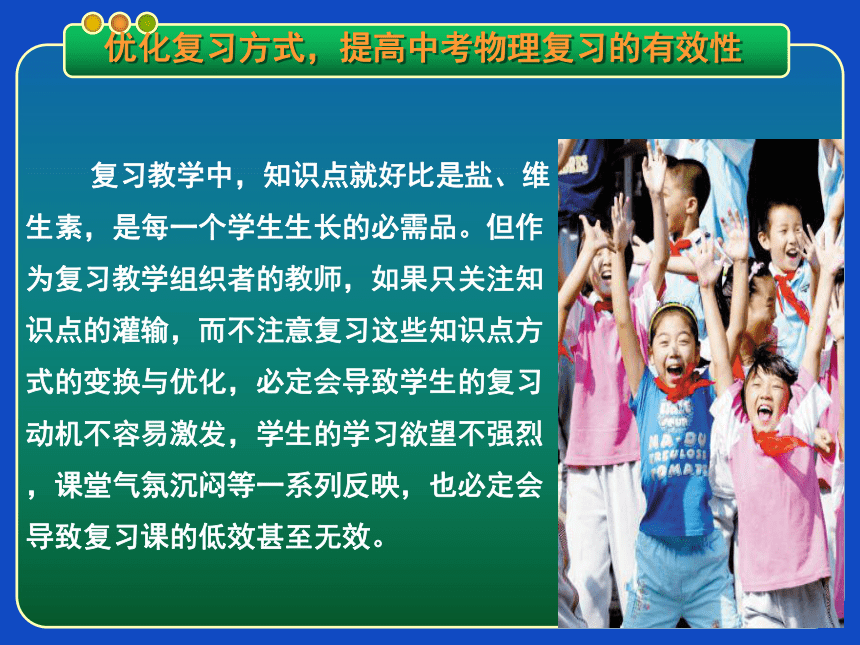 优化复习方式，提高中考物理复习的有效性

复习教学中，知识点就好比是盐、维生素，是每一个学生生长的必需品。但作为复习教学组织者的教师，如果只关注知识点的灌输，而不注意复习这些知识点方式的变换与优化，必定会导致学生的复习动机不容易激发，学生的学习欲望不强烈，课堂气氛沉闷等一系列反映，也必定会导致复习课的低效甚至无效。